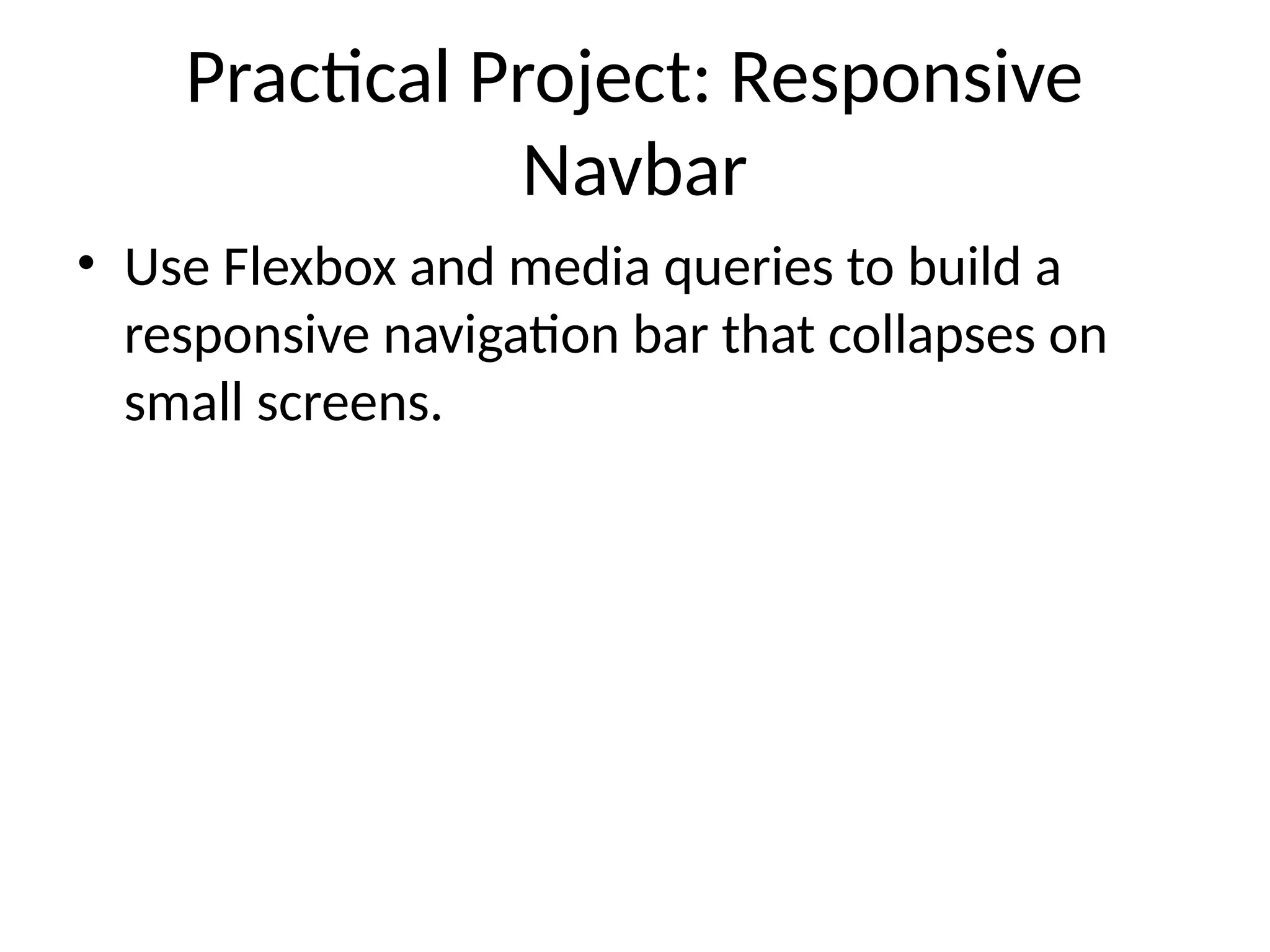 Practical Project: Responsive Navbar

• Use Flexbox and media queries to build a responsive navigation bar that collapses on small screens.